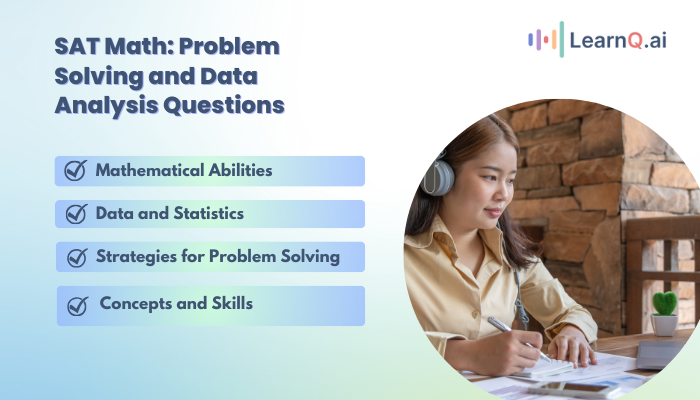 SAT Math: Problem Solving and Data Analysis Questions

LearnQ.ai

Mathematical Abilities

Data and Statistics

Strategies for Problem Solving

Concepts and Skills